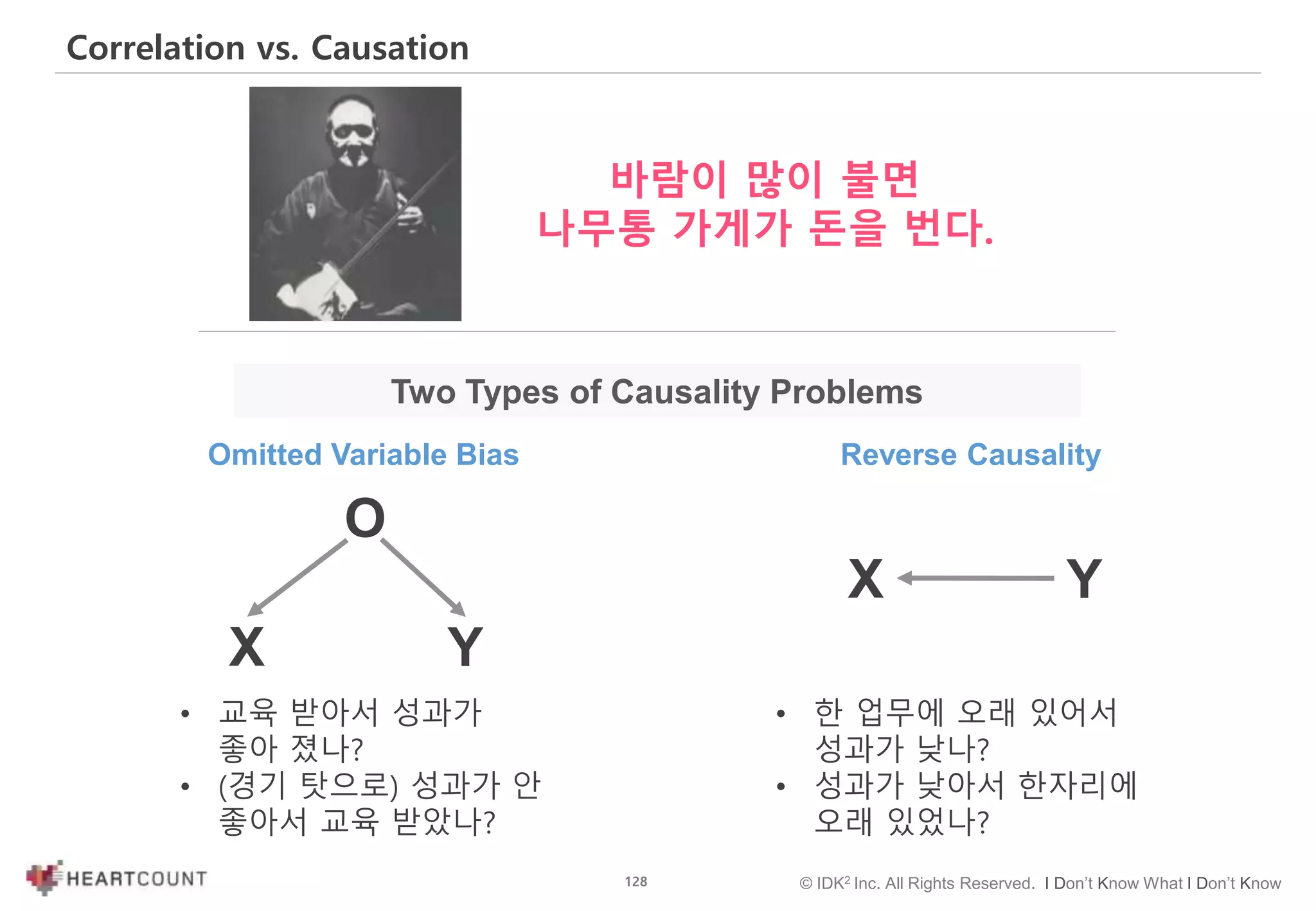 Correlation vs. Causation

바람이 많이 불면
나무통 가게가 돈을 번다.

Two Types of Causality Problems

Omitted Variable Bias

O

X Y

• 교육 받아서 성과가 좋아 졌나?
• (경기 탓으로) 성과가 안 좋아서 교육 받았나?

Reverse Causality

X Y

• 한 업무에 오래 있어서 성과가 낮나?
• 성과가 낮아서 한자리에 오래 있었나?

HEARTCOUNT

128

© IDK$^2$ Inc. All Rights Reserved. I Don't Know What I Don't Know